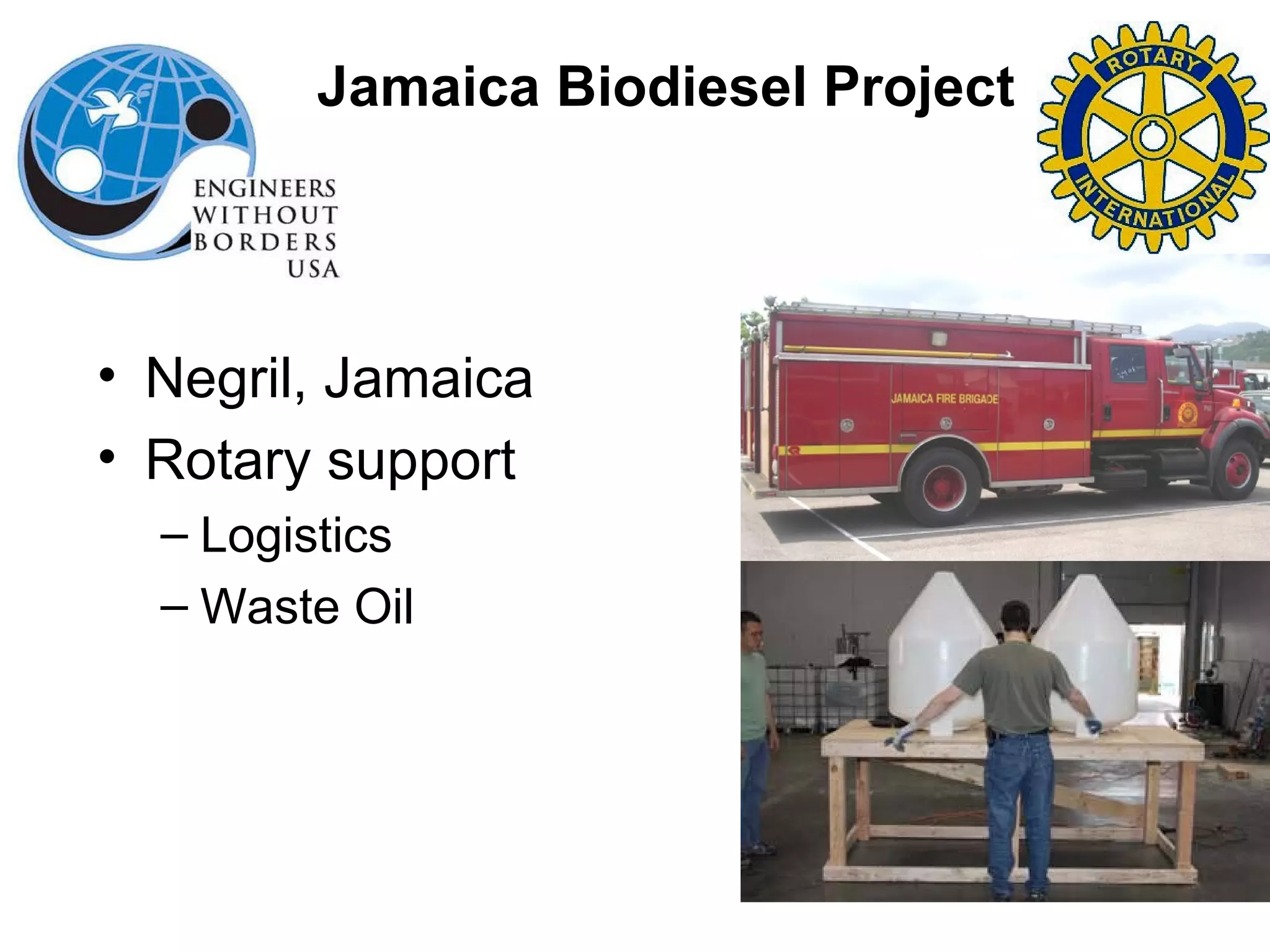 ENGINEERS WITHOUT BORDERS USA

Jamaica Biodiesel Project

ROTARY INTERNATIONAL

• Negril, Jamaica
• Rotary support
– Logistics
– Waste Oil

JAMAICA FIRE BRIGADE